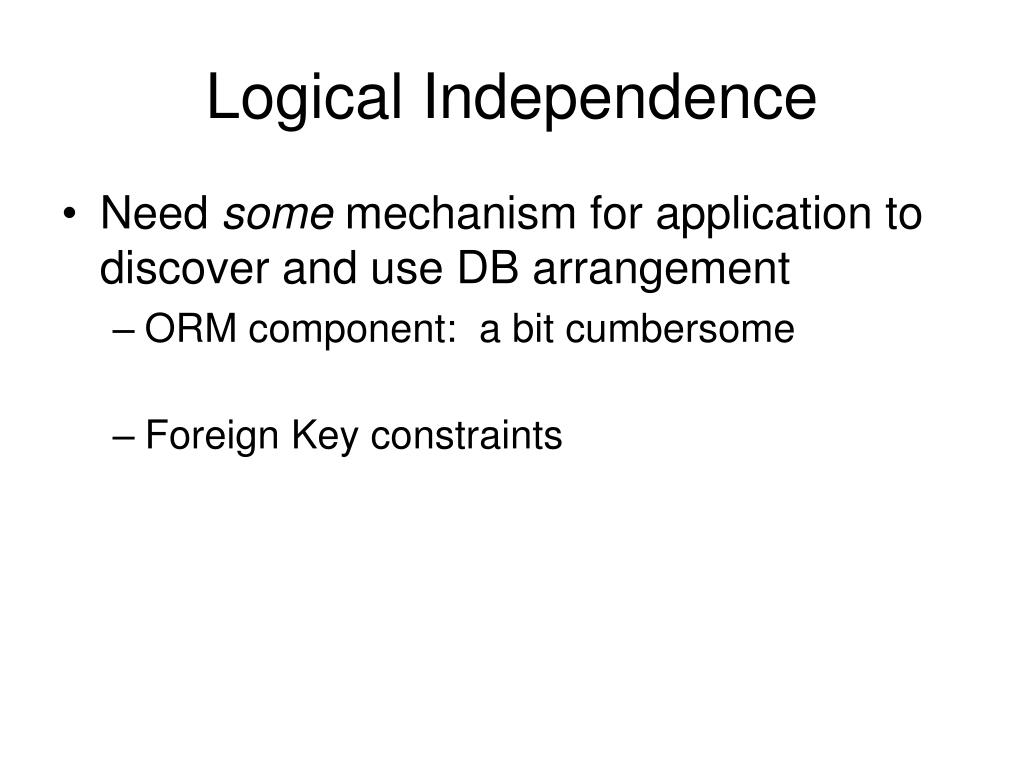 Logical Independence

• Need some mechanism for application to discover and use DB arrangement

– ORM component: a bit cumbersome

– Foreign Key constraints